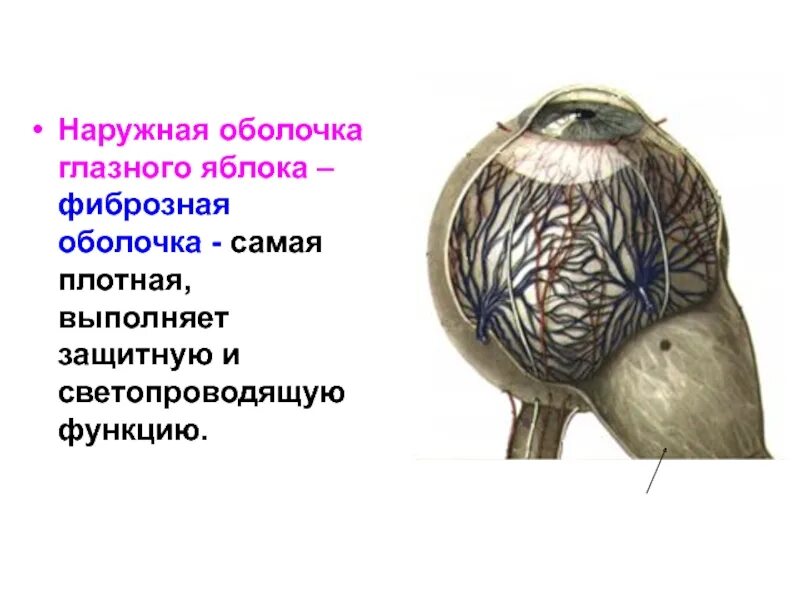 • Наружная оболочка глазного яблока – фиброзная оболочка - самая плотная, выполняет защитную и светопроводящую функцию.